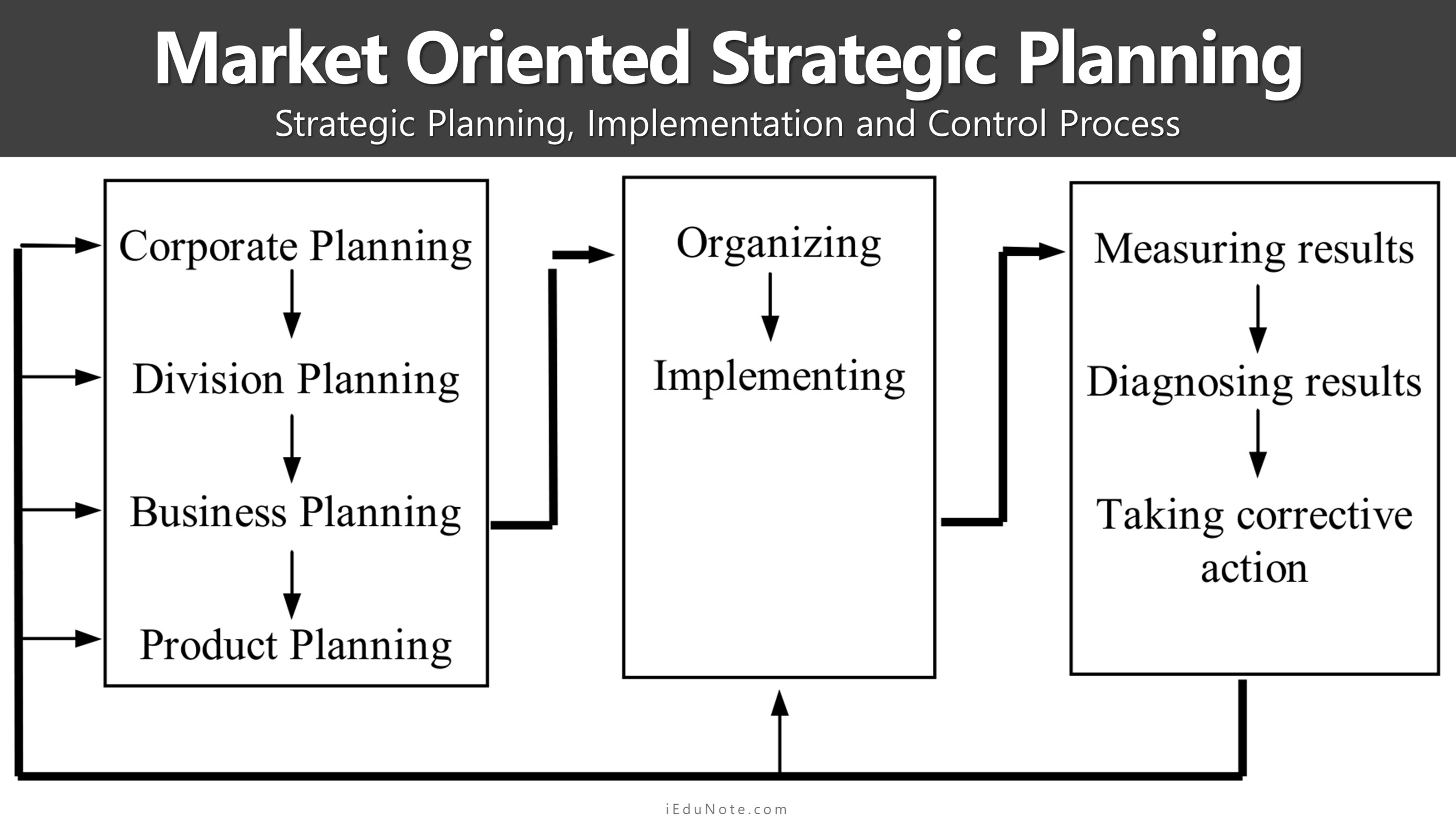 Market Oriented Strategic Planning
Strategic Planning, Implementation and Control Process

Corporate Planning
Division Planning
Business Planning
Product Planning

Organizing
Implementing

Measuring results
Diagnosing results
Taking corrective action

iEduNote.com